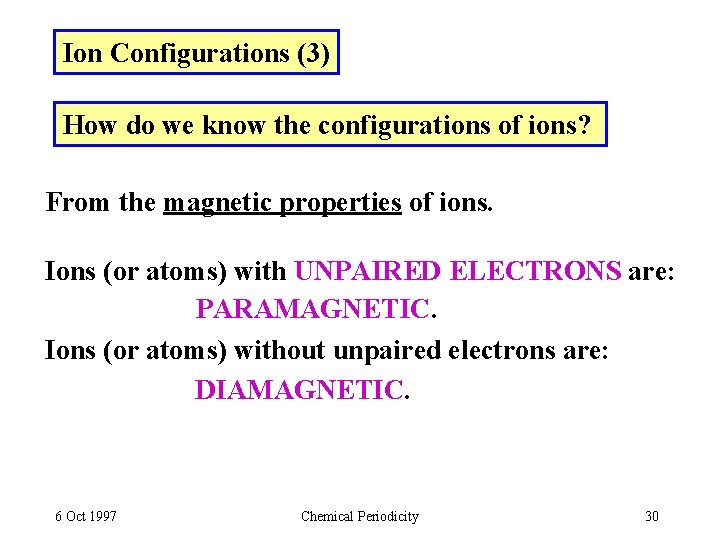 Ion Configurations (3)

How do we know the configurations of ions?

From the magnetic properties of ions.

Ions (or atoms) with UNPAIRED ELECTRONS are: PARAMAGNETIC.

Ions (or atoms) without unpaired electrons are: DIAMAGNETIC.

6 Oct 1997 Chemical Periodicity 30